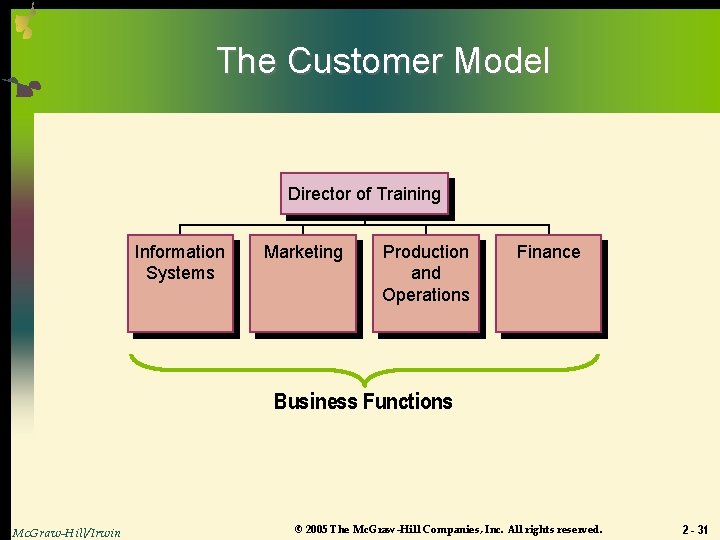 The Customer Model

Director of Training

Information Systems

Marketing

Production and Operations

Finance

Business Functions

McGraw-Hill/Irwin

© 2005 The McGraw-Hill Companies, Inc. All rights reserved.

2 - 31